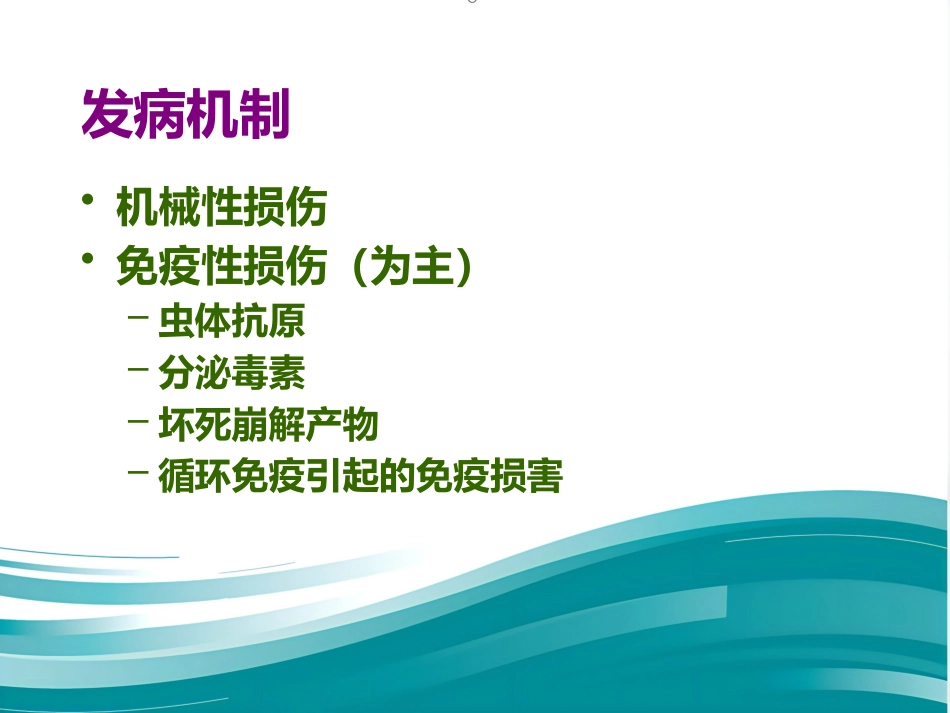 发病机制

• 机械性损伤
• 免疫性损伤（为主）
 – 虫体抗原
 – 分泌毒素
 – 坏死崩解产物
 – 循环免疫引起的免疫损害